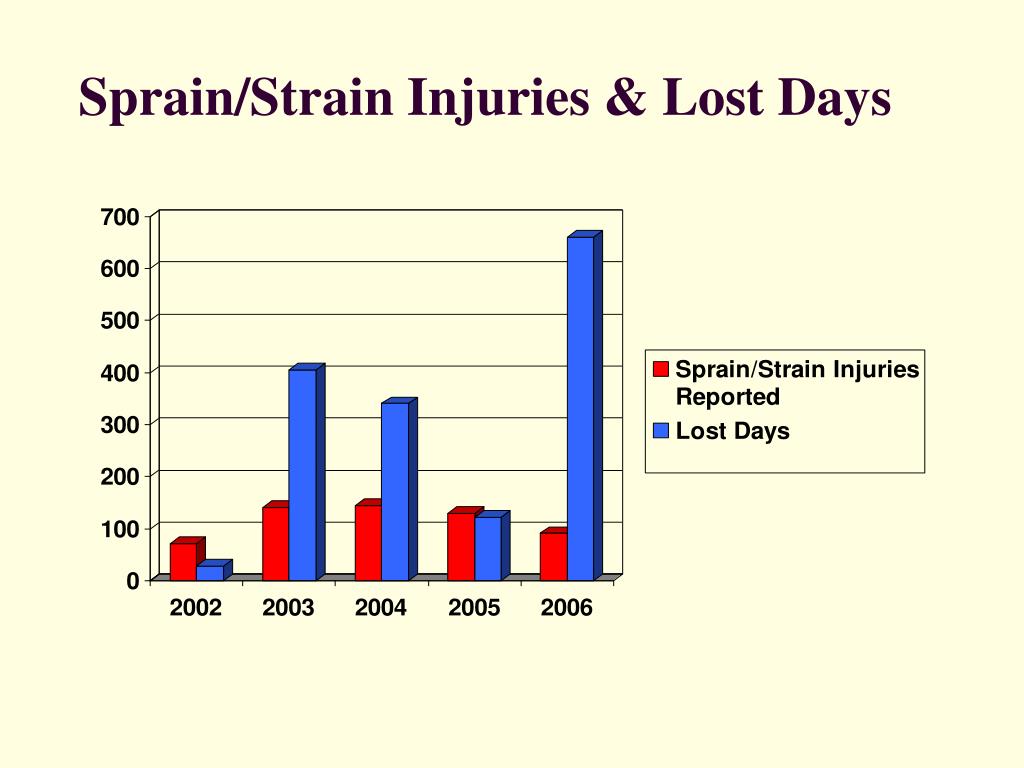 Sprain/Strain Injuries & Lost Days

700
600
500
400
300
200
100
0

2002
2003
2004
2005
2006

Sprain/Strain Injuries Reported
Lost Days